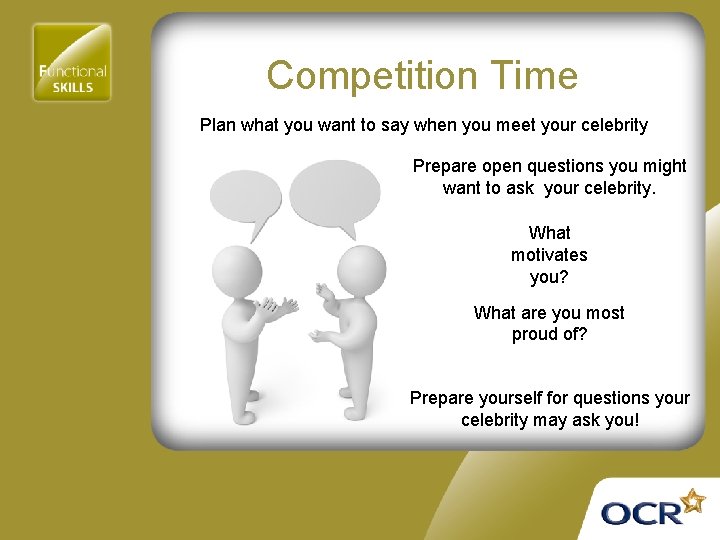 Functional SKILLS

Competition Time

Plan what you want to say when you meet your celebrity

Prepare open questions you might want to ask your celebrity.

What motivates you?

What are you most proud of?

Prepare yourself for questions your celebrity may ask you!

OCR